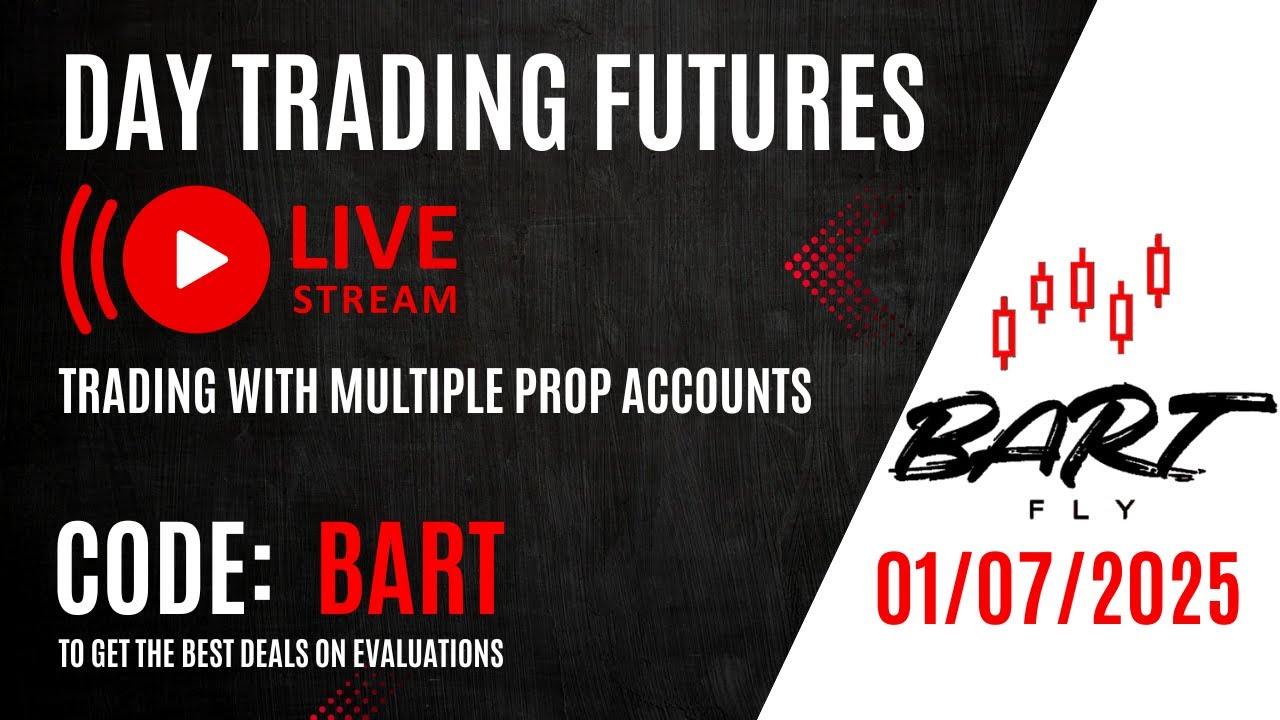 DAY TRADING FUTURES

LIVE STREAM

TRADING WITH MULTIPLE PROP ACCOUNTS

CODE: BART

TO GET THE BEST DEALS ON EVALUATIONS

BART FLY

01/07/2025